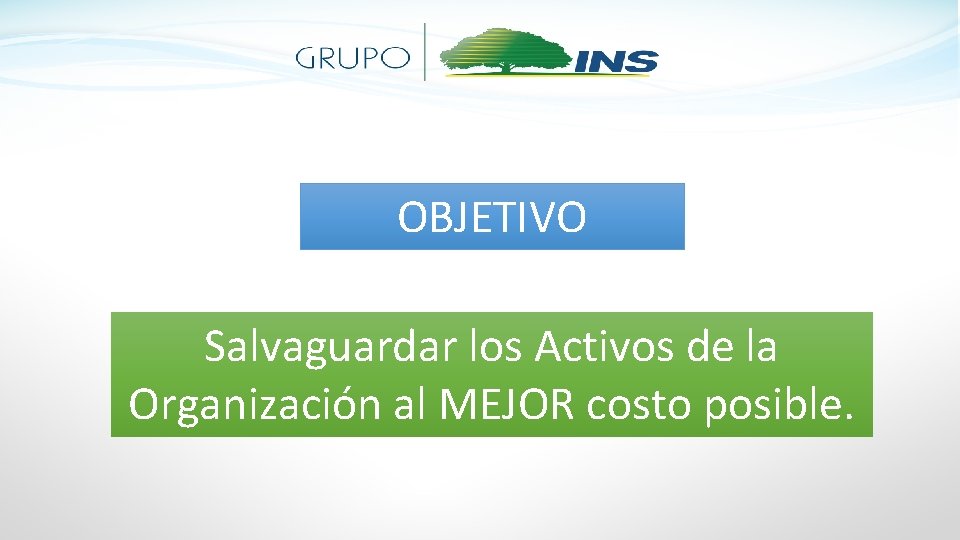 GRUPO INS

OBJETIVO

Salvaguardar los Activos de la Organización al MEJOR costo posible.